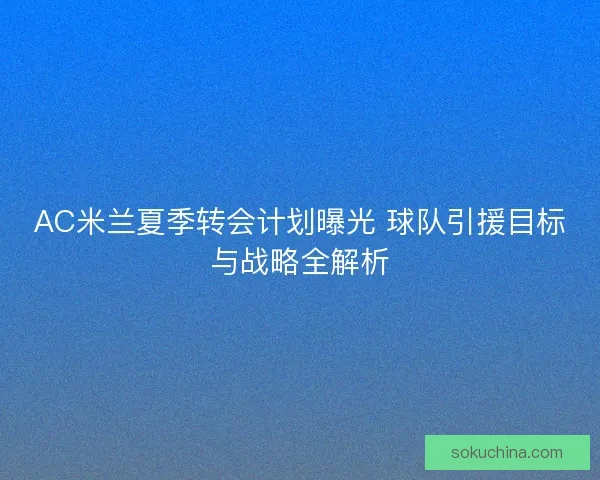 AC米兰夏季转会计划曝光 球队引援目标与战略全解析

sokuchina.com